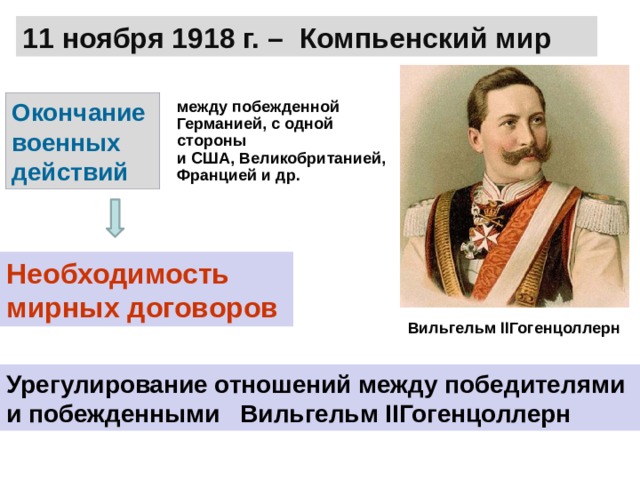 11 ноября 1918 г. – Компьенский мир

Окончание военных действий

между побежденной Германией, с одной стороны и США, Великобританией, Францией и др.

Необходимость мирных договоров

Вильгельм IIГогенцоллерн

Урегулирование отношений между победителями и побежденными Вильгельм IIГогенцоллерн